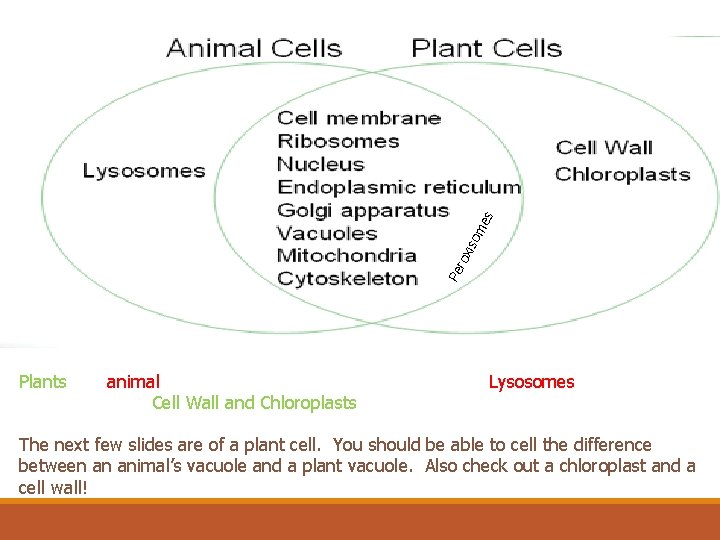 Animal Cells Plant Cells

Lysosomes

Cell membrane
Ribosomes
Nucleus
Endoplasmic reticulum
Golgi apparatus
Vacuoles
Mitochondria
Cytoskeleton

Peroxisomes

Cell Wall
Chloroplasts

Plants animal Lysosomes
Cell Wall and Chloroplasts

The next few slides are of a plant cell. You should be able to cell the difference between an animal's vacuole and a plant vacuole. Also check out a chloroplast and a cell wall!